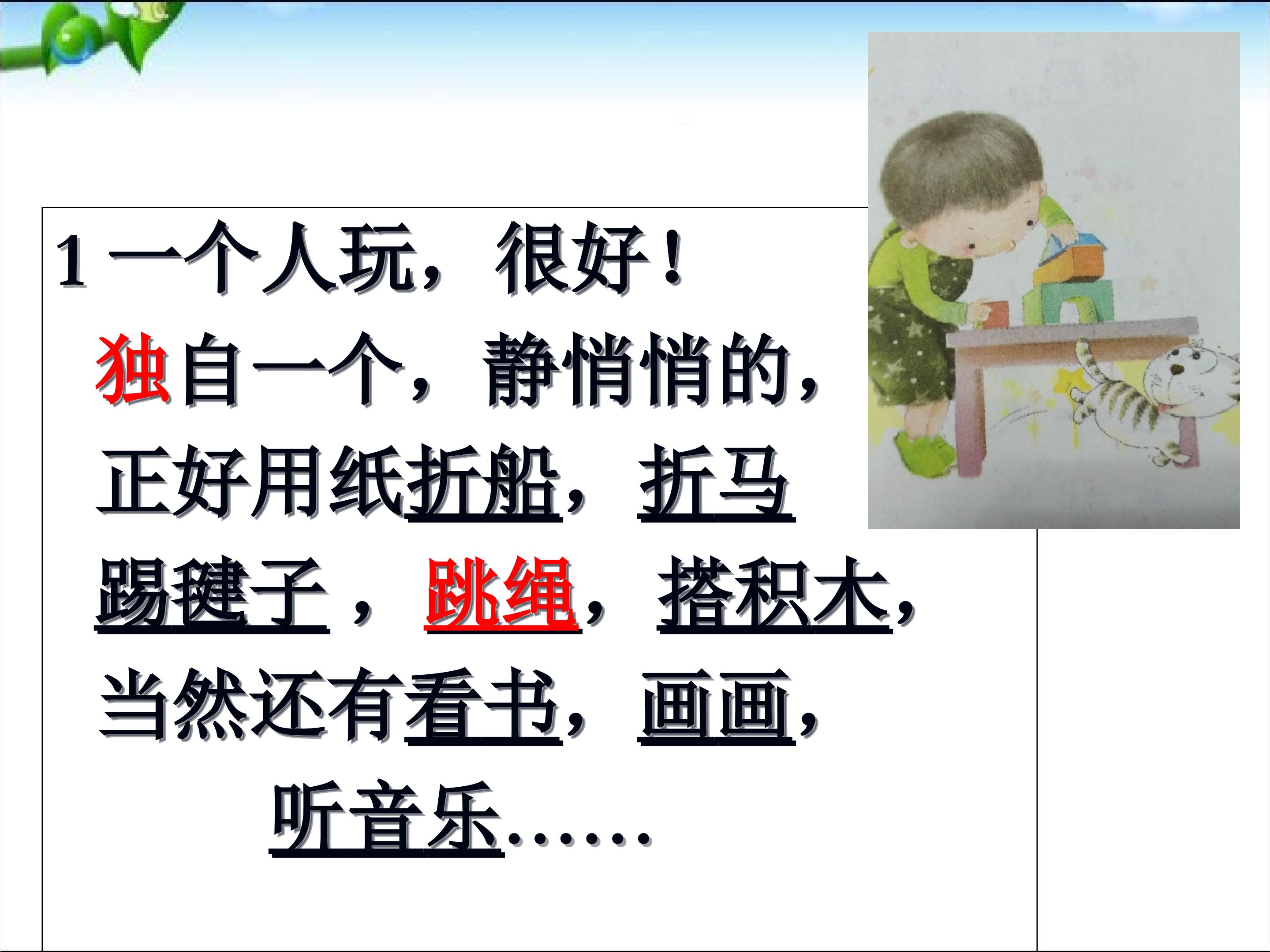 1 一个人玩，很好！

独自一个，静悄悄的，

正好用纸折船，折马

踢毽子，跳绳，搭积木，

当然还有看书，画画，

听音乐……